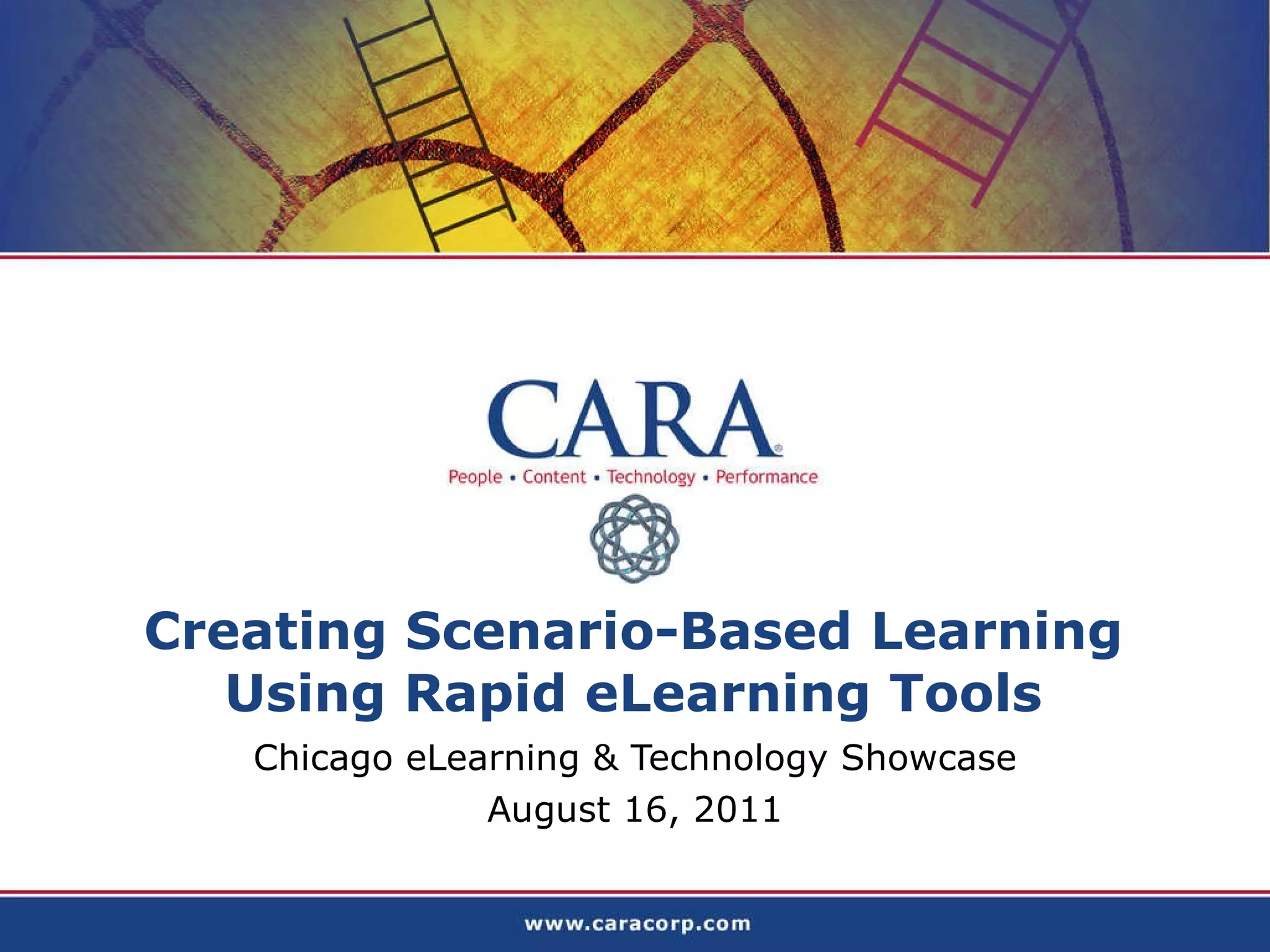 CARA®
People • Content • Technology • Performance

Creating Scenario-Based Learning Using Rapid eLearning Tools

Chicago eLearning & Technology Showcase

August 16, 2011

www.caracorp.com